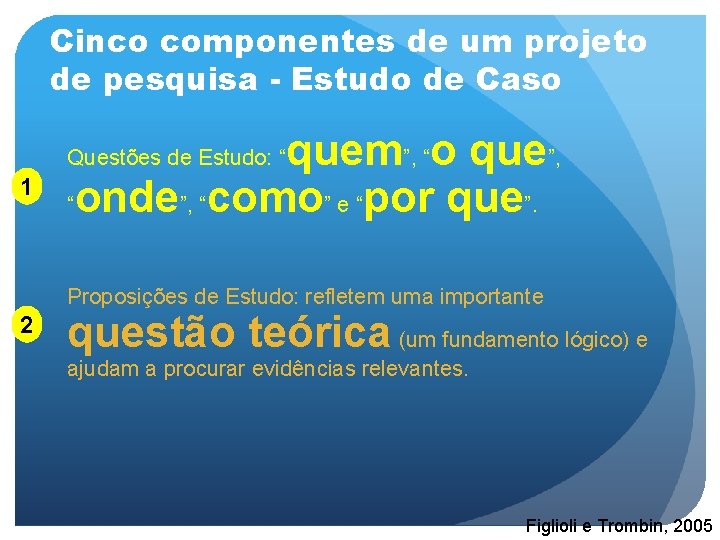 Cinco componentes de um projeto de pesquisa - Estudo de Caso

1

Questões de Estudo: “quem”, “o que”, “onde”, “como” e “por que”.

2

Proposições de Estudo: refletem uma importante questão teórica (um fundamento lógico) e ajudam a procurar evidências relevantes.

Figlioli e Trombin, 2005